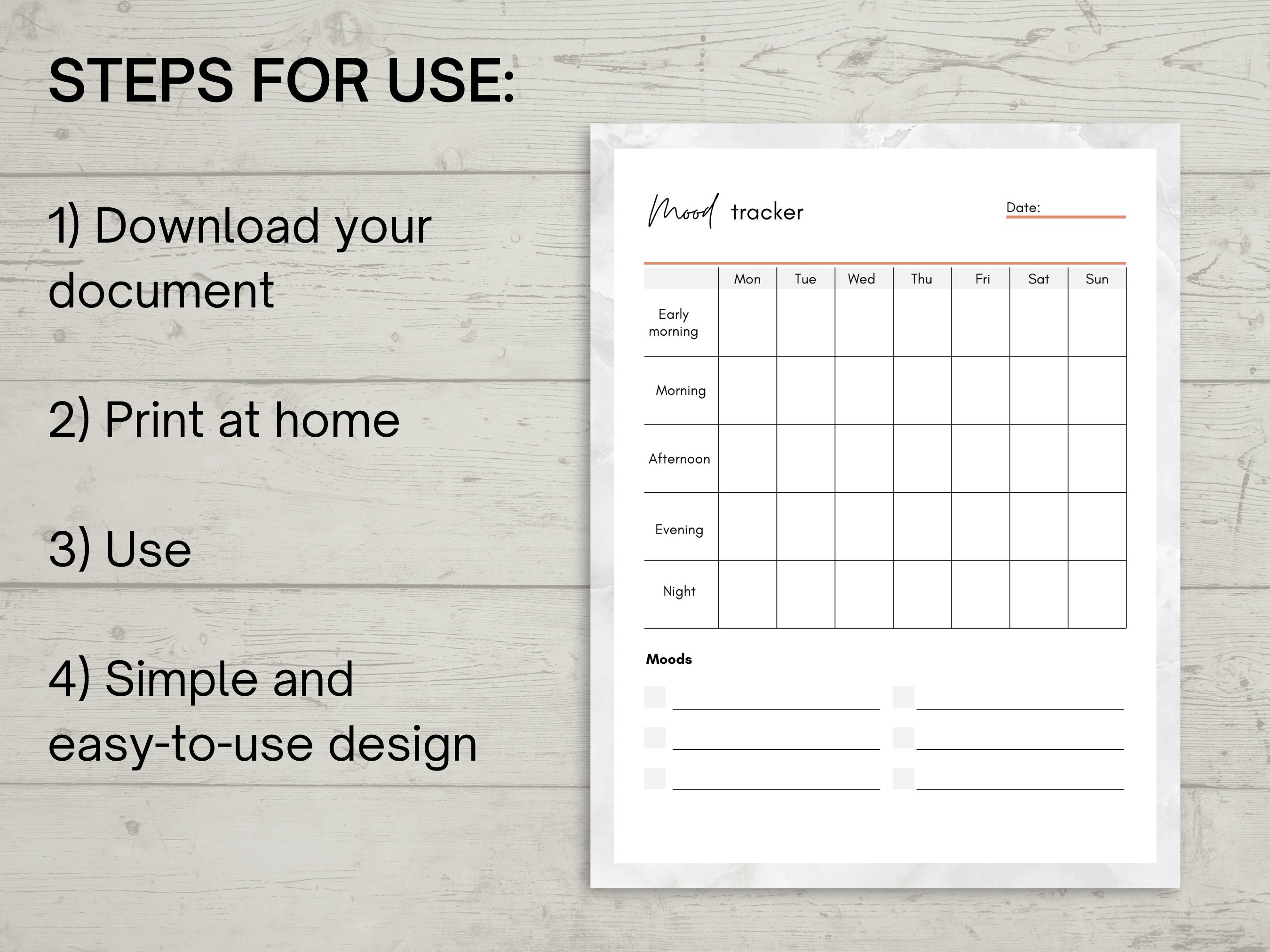 STEPS FOR USE:

1) Download your document

2) Print at home

3) Use

4) Simple and easy-to-use design

Mood tracker

Date:

| | Mon | Tue | Wed | Thu | Fri | Sat | Sun |
|---|---|---|---|---|---|---|---|
| Early morning | | | | | | | |
| Morning | | | | | | | |
| Afternoon | | | | | | | |
| Evening | | | | | | | |
| Night | | | | | | | |

Moods